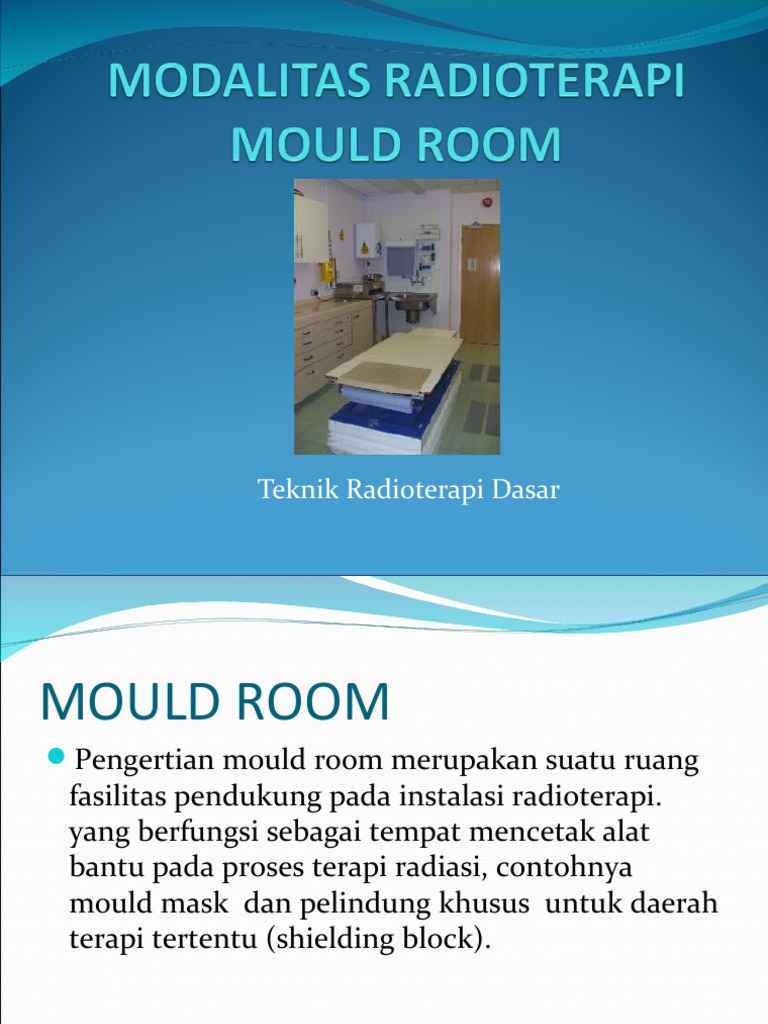 MODALITAS RADIOTERAPI MOULD ROOM

Teknik Radioterapi Dasar

MOULD ROOM

Pengertian mould room merupakan suatu ruang fasilitas pendukung pada instalasi radioterapi. yang berfungsi sebagai tempat mencetak alat bantu pada proses terapi radiasi, contohnya mould mask dan pelindung khusus untuk daerah terapi tertentu (shielding block).